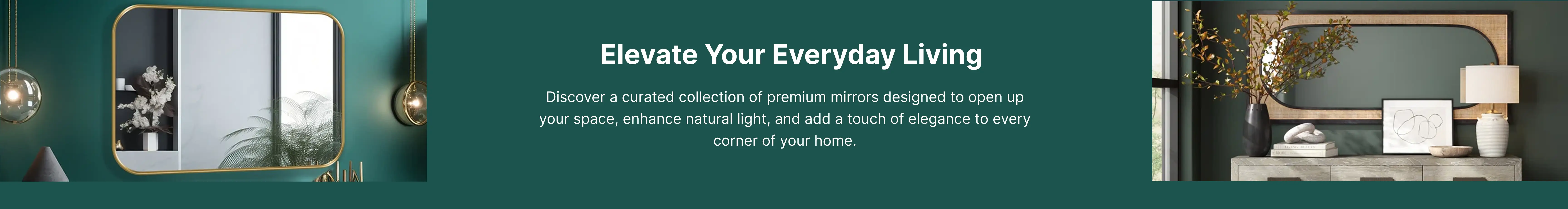 Elevate Your Everyday Living

Discover a curated collection of premium mirrors designed to open up your space, enhance natural light, and add a touch of elegance to every corner of your home.